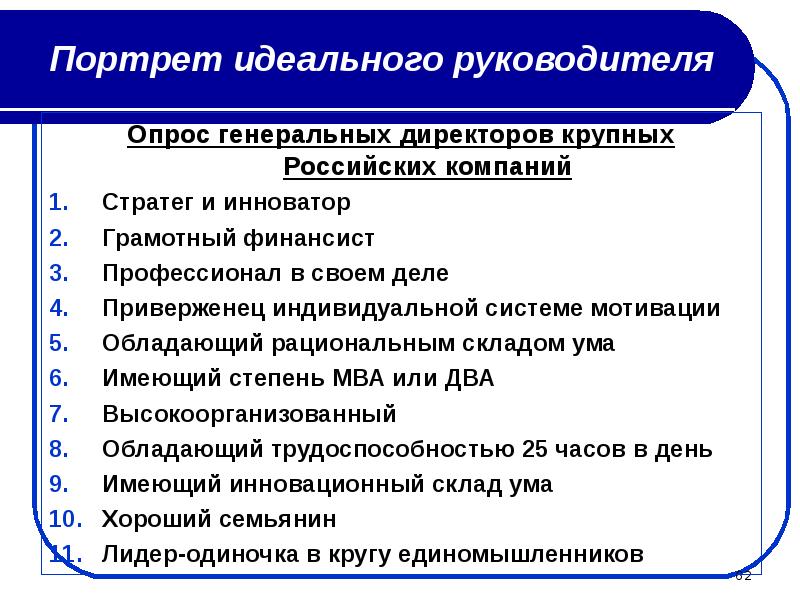 Портрет идеального руководителя

Опрос генеральных директоров крупных Российских компаний

1. Стратег и инноватор
2. Грамотный финансист
3. Профессионал в своем деле
4. Приверженец индивидуальной системе мотивации
5. Обладающий рациональным складом ума
6. Имеющий степень МВА или ДВА
7. Высокоорганизованный
8. Обладающий трудоспособностью 25 часов в день
9. Имеющий инновационный склад ума
10. Хороший семьянин
11. Лидер-одиночка в кругу единомышленников

62